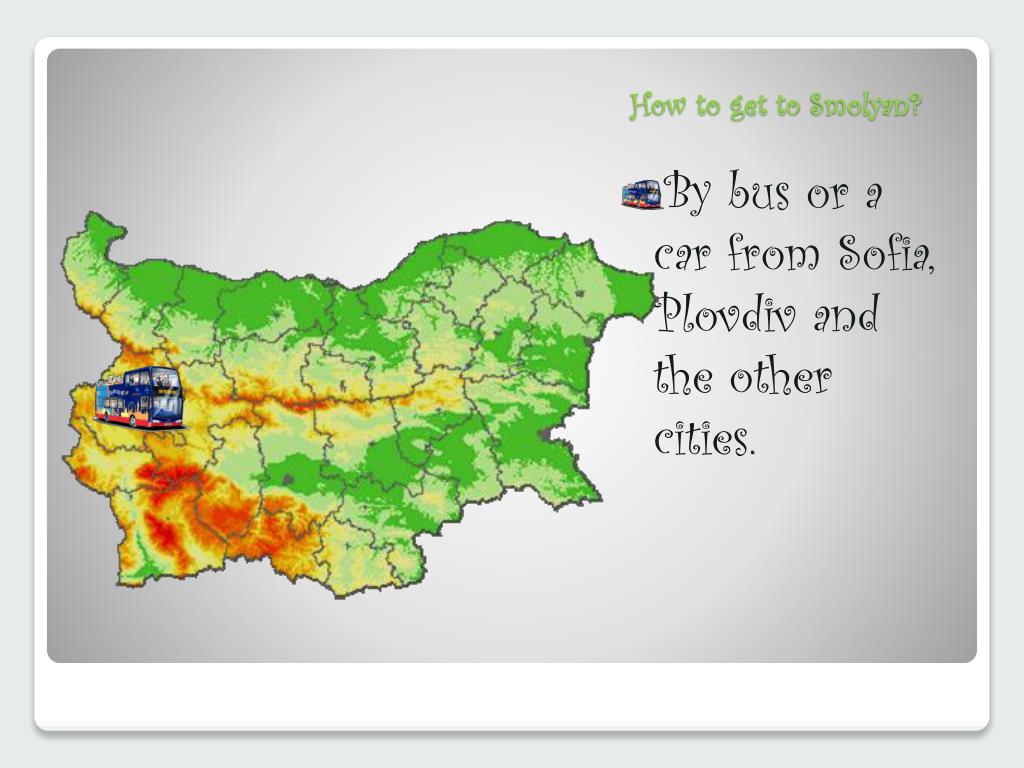 How to get to Smolyan?

By bus or a car from Sofia, Plovdiv and the other cities.